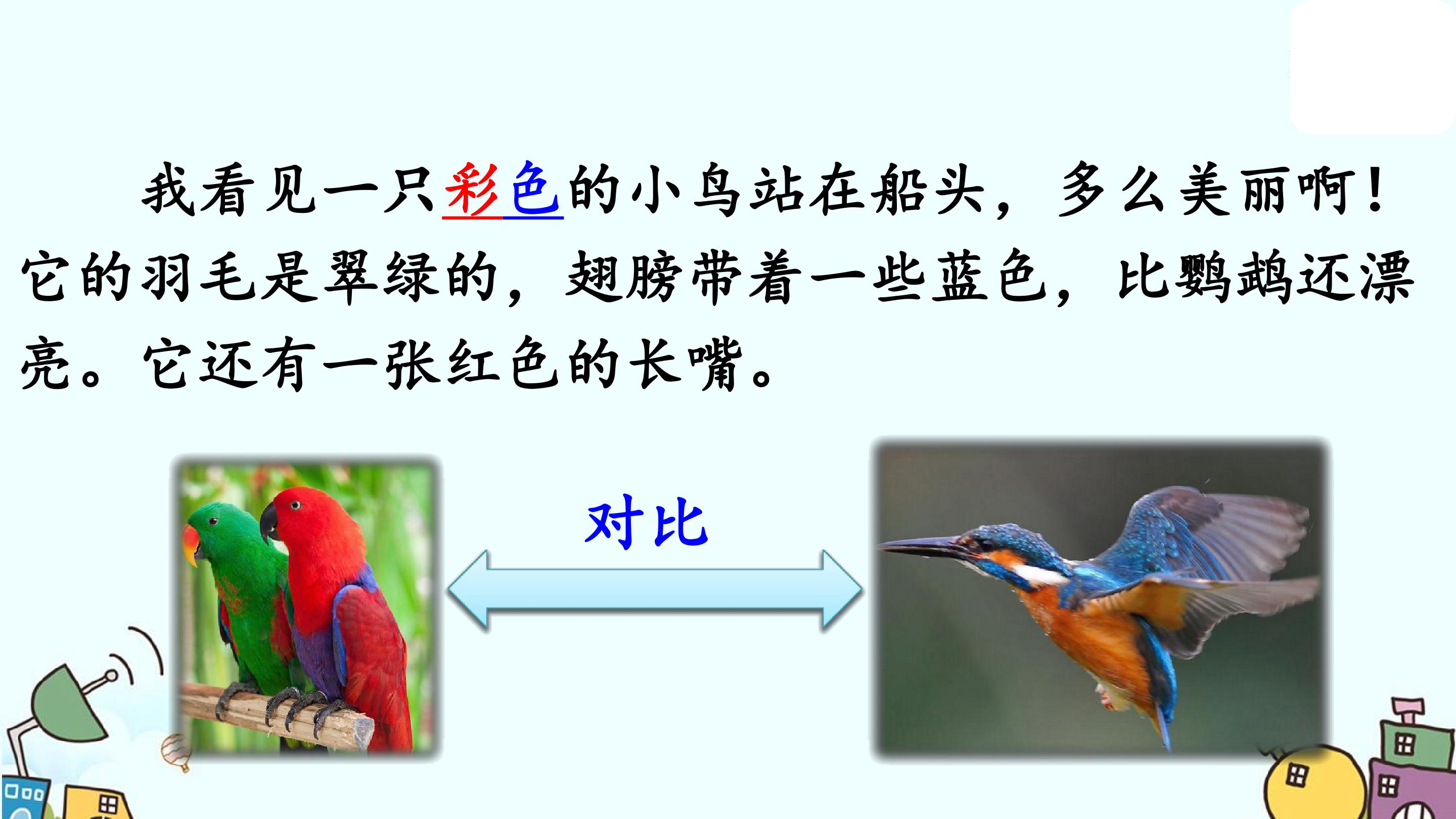 我看见一只彩色的小鸟站在船头，多么美丽啊！它的羽毛是翠绿的，翅膀带着一些蓝色，比鹦鹉还漂亮。它还有一张红色的长嘴。

对比